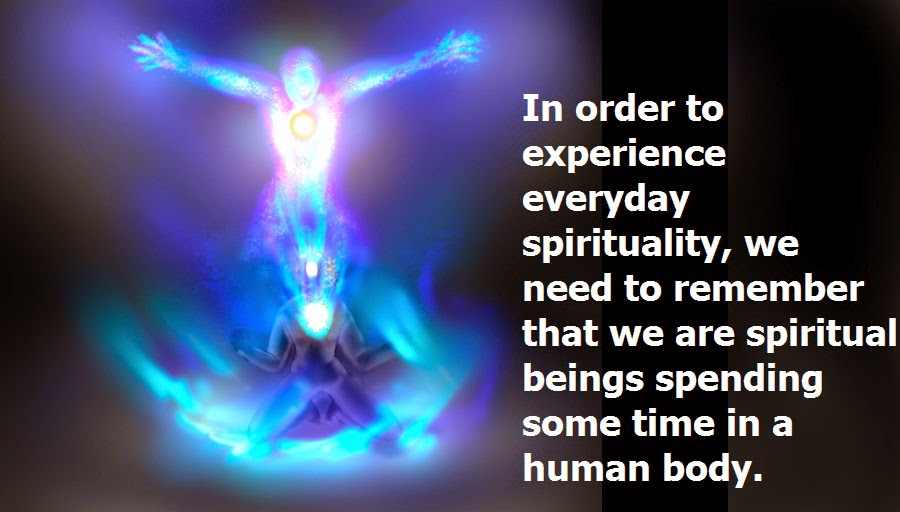 In order to experience everyday spirituality, we need to remember that we are spiritual beings spending some time in a human body.